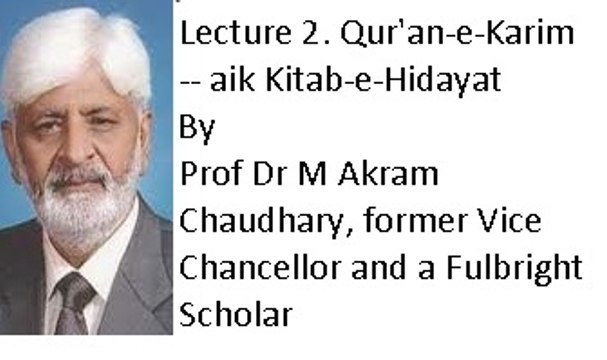 Lecture 2. Qur'an-e-Karim -- aik Kitab-e-Hidayat
By
Prof Dr M Akram Chaudhary, former Vice Chancellor and a Fulbright Scholar